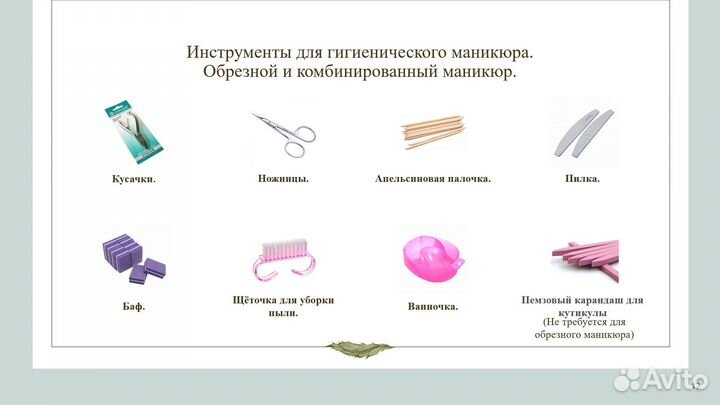 Инструменты для гигиенического маникюра.
Обрезной и комбинированный маникюр.

Кусачки.

Ножницы.

Апельсиновая палочка.

Пилка.

Баф.

Щёточка для уборки пыли.

Ванночка.

Пемзовый карандаш для кутикулы (Не требуется для обрезного маникюра)

Avito